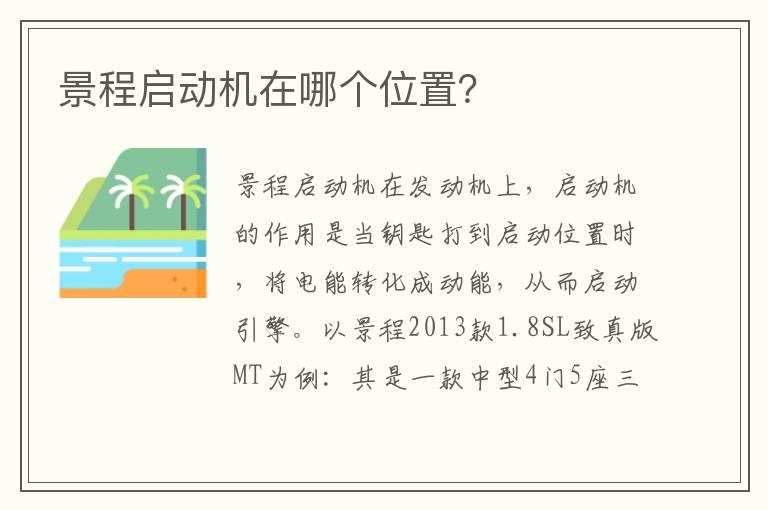 景程启动机在哪个位置?

景程启动机在发动机上，启动机的作用是当钥匙打到启动位置时，将电能转化成动能，从而启动引擎。以景程2013款1.8SL致真版MT为例：其是一款中型4门5座三